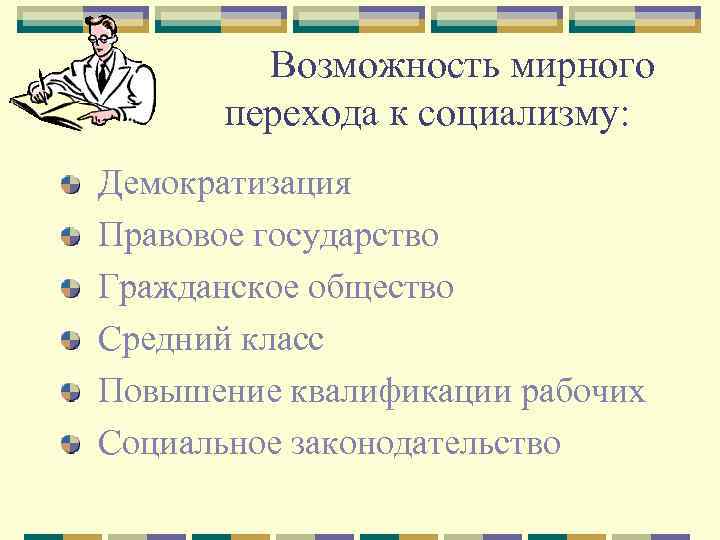 Возможность мирного перехода к социализму:

Демократизация
Правовое государство
Гражданское общество
Средний класс
Повышение квалификации рабочих
Социальное законодательство